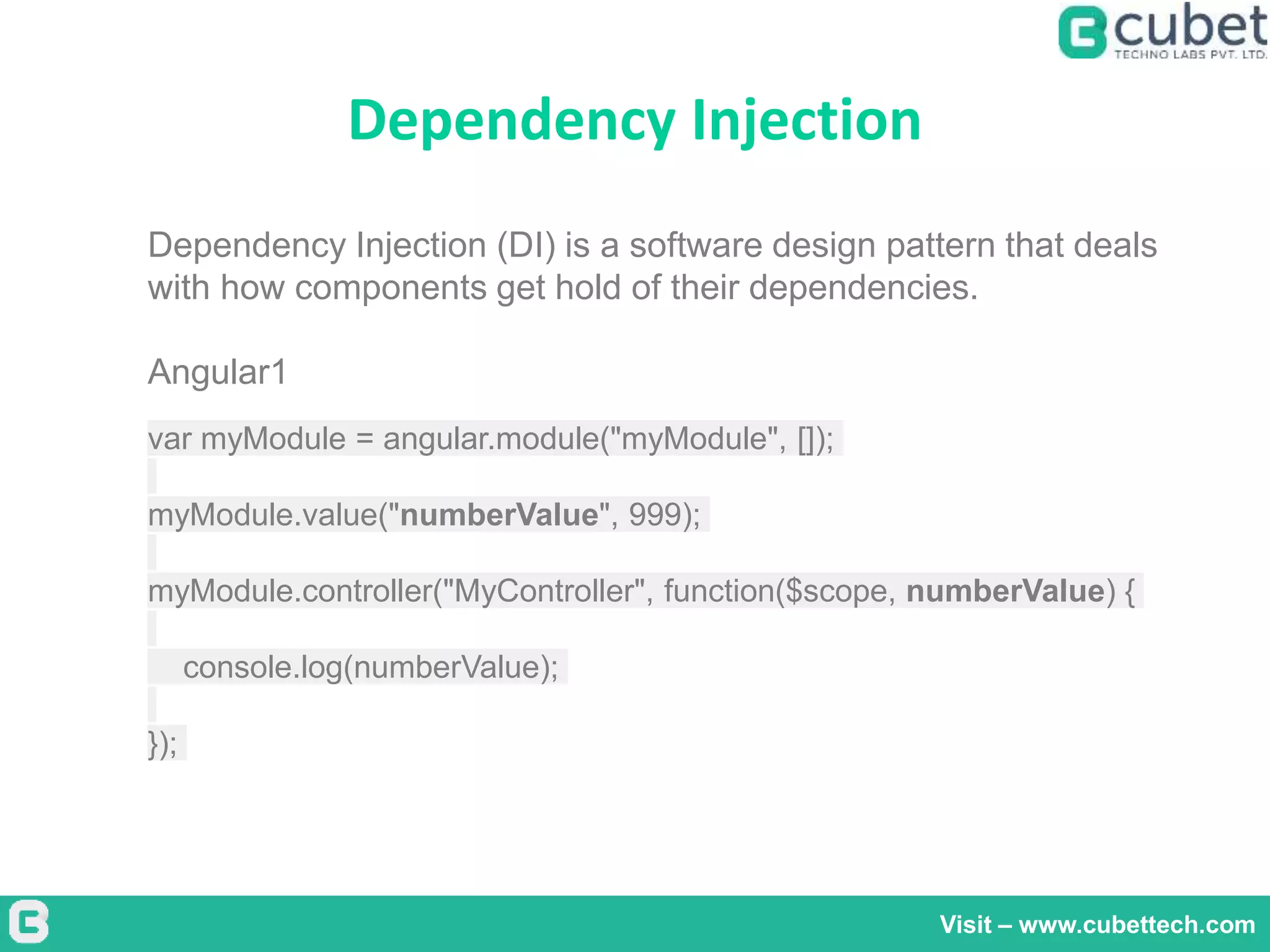 cubet
TECHNO LABS PVT. LTD.

Dependency Injection

Dependency Injection (DI) is a software design pattern that deals with how components get hold of their dependencies.

Angular1

var myModule = angular.module("myModule", []);

myModule.value("numberValue", 999);

myModule.controller("MyController", function($scope, numberValue) {

console.log(numberValue);

});

Visit – www.cubettech.com